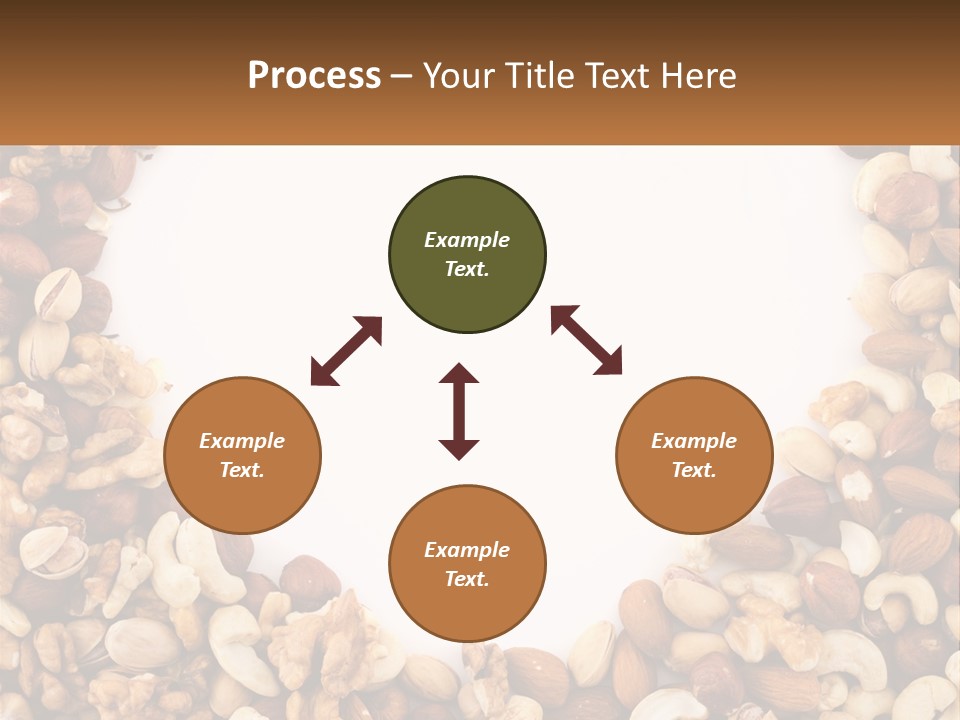 Process – Your Title Text Here

Example Text.

Example Text.

Example Text.

Example Text.